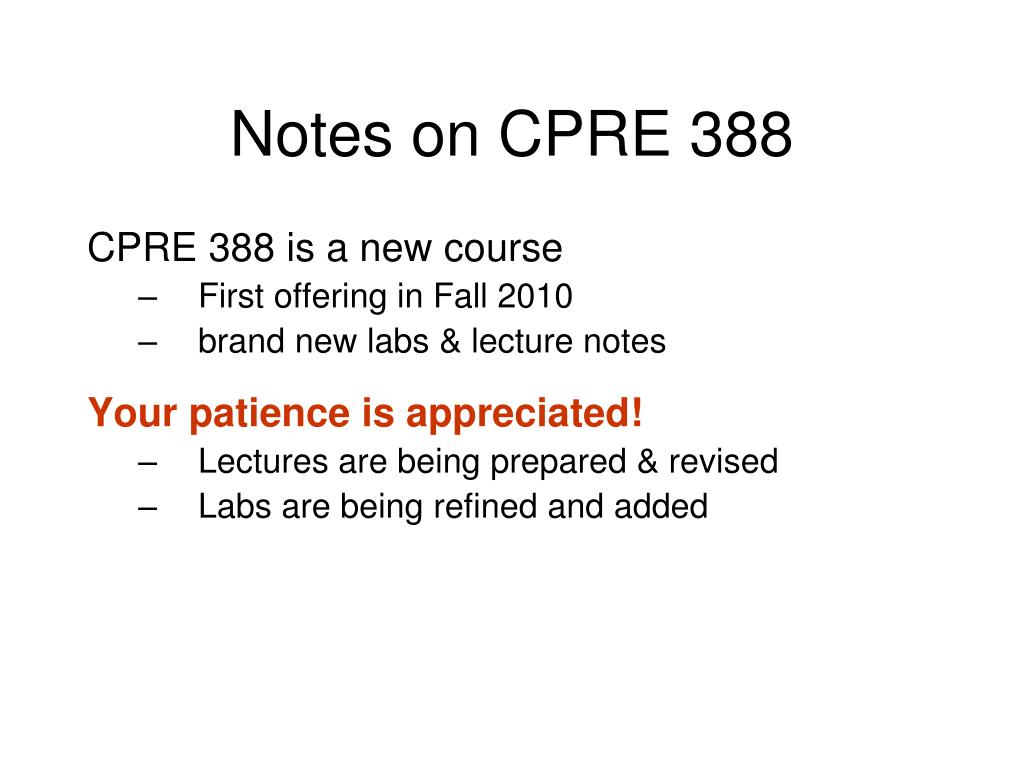 Notes on CPRE 388

CPRE 388 is a new course
– First offering in Fall 2010
– brand new labs & lecture notes

Your patience is appreciated!
– Lectures are being prepared & revised
– Labs are being refined and added